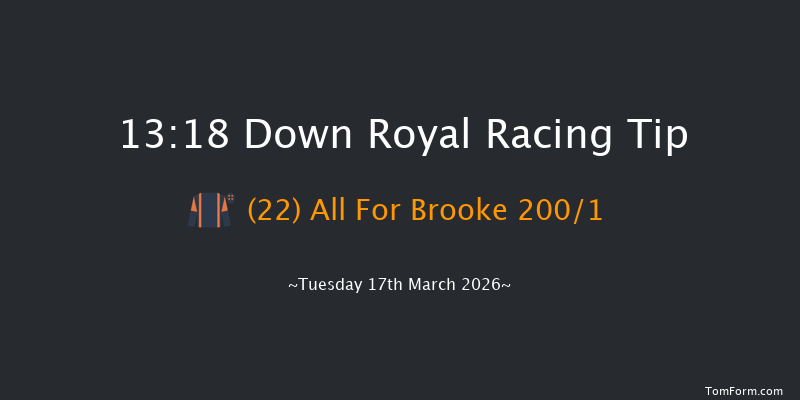 13:18 Down Royal Racing Tip

(22) All For Brooke 200/1

~Tuesday 17th March 2026~

TomForm.com